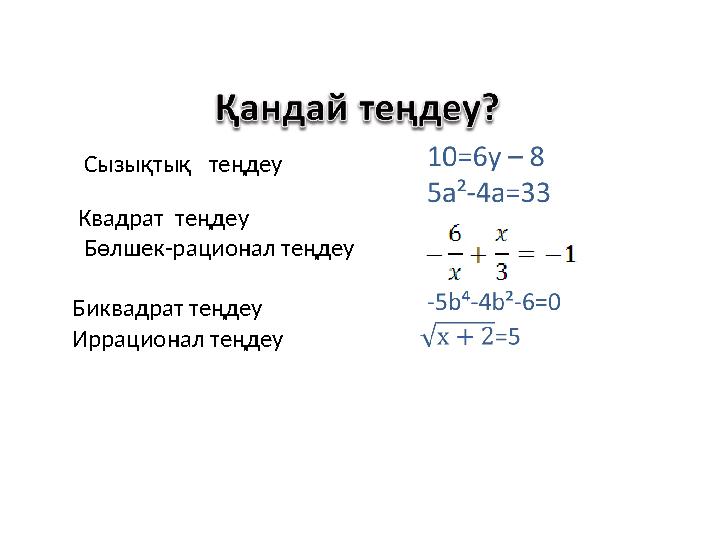 Қандай теңдеу?

Сызықтық теңдеу

Квадрат теңдеу

Бөлшек-рационал теңдеу

Биквадрат теңдеу

Иррационал теңдеу

$10=6y-8$

$5a^2-4a=33$

$-\frac{6}{x}+\frac{x}{3}=-1$

$-5b^4-4b^2-6=0$

$\sqrt{x+2}=5$